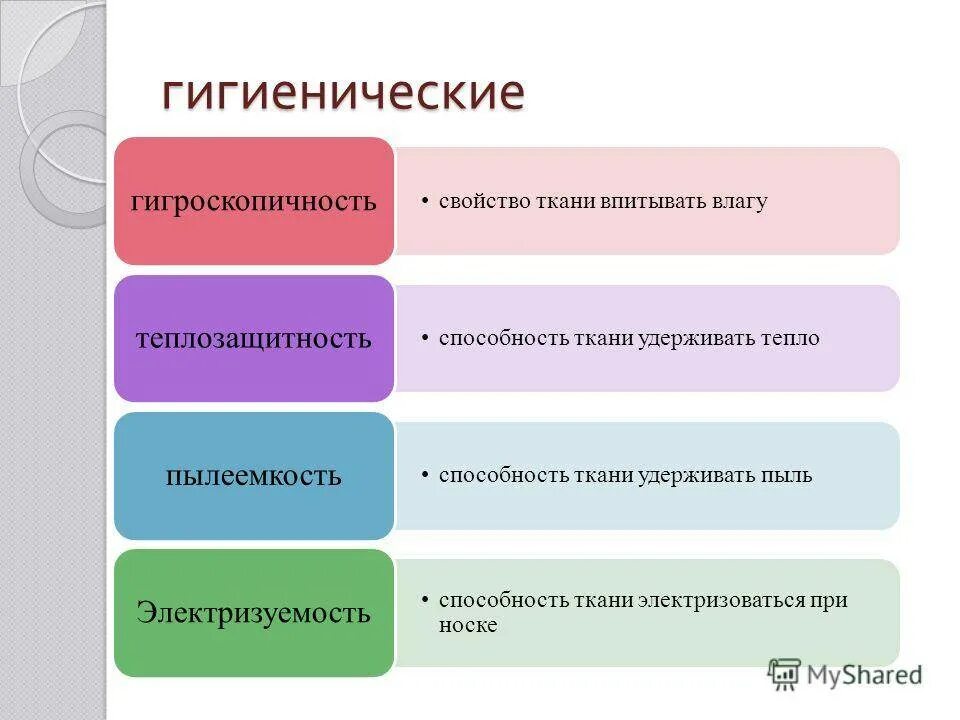 гигиенические

гигроскопичность

• свойство ткани впитывать влагу

теплозащитность

• способность ткани удерживать тепло

пылеемкость

• способность ткани удерживать пыль

Электризуемость

• способность ткани электризоваться при носке

MyShared